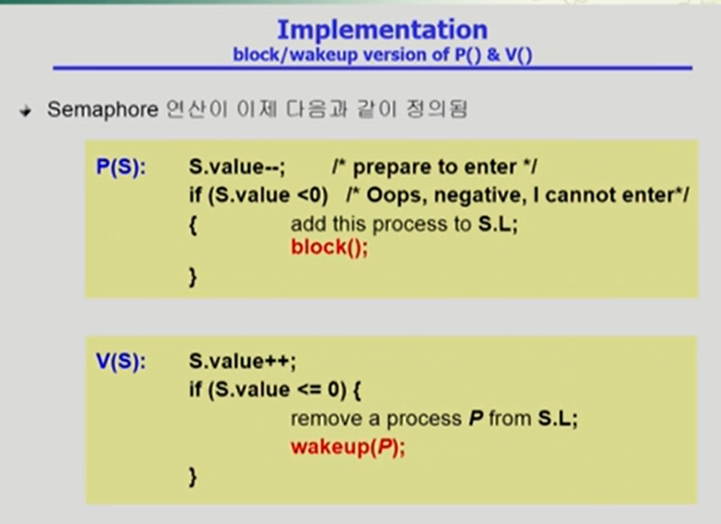 Implementation
block/wakeup version of P() & V()

Semaphore 연산이 이제 다음과 같이 정의됨

P(S): S.value--; /* prepare to enter */
if (S.value <0) /* Oops, negative, I cannot enter*/
{ add this process to S.L;
block();
}

V(S): S.value++;
if (S.value <= 0) {
remove a process P from S.L;
wakeup(P);
}